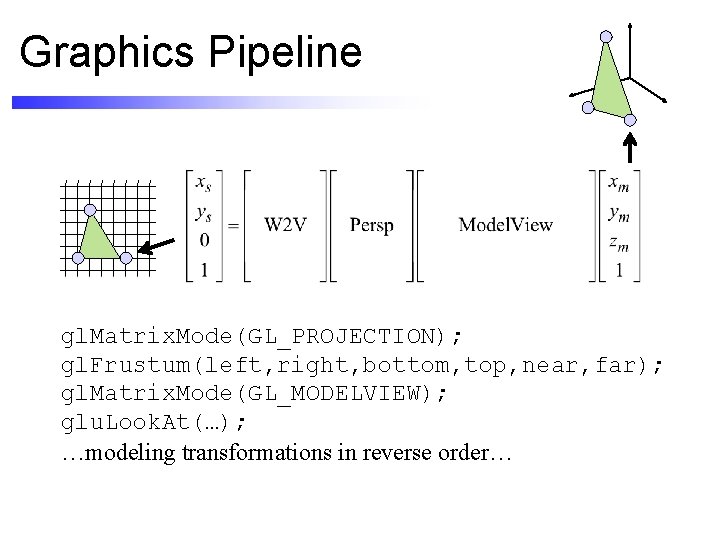 Graphics Pipeline

$\begin{bmatrix} x_s \\ y_s \\ 0 \\ 1 \end{bmatrix} = \begin{bmatrix} \text{W2V} \end{bmatrix} \begin{bmatrix} \text{Persp} \end{bmatrix} \begin{bmatrix} \text{ModelView} \end{bmatrix} \begin{bmatrix} x_m \\ y_m \\ z_m \\ 1 \end{bmatrix}$

glMatrixMode(GL_PROJECTION);
glFrustum(left,right,bottom,top,near,far);
glMatrixMode(GL_MODELVIEW);
gluLookAt(…);
…modeling transformations in reverse order…